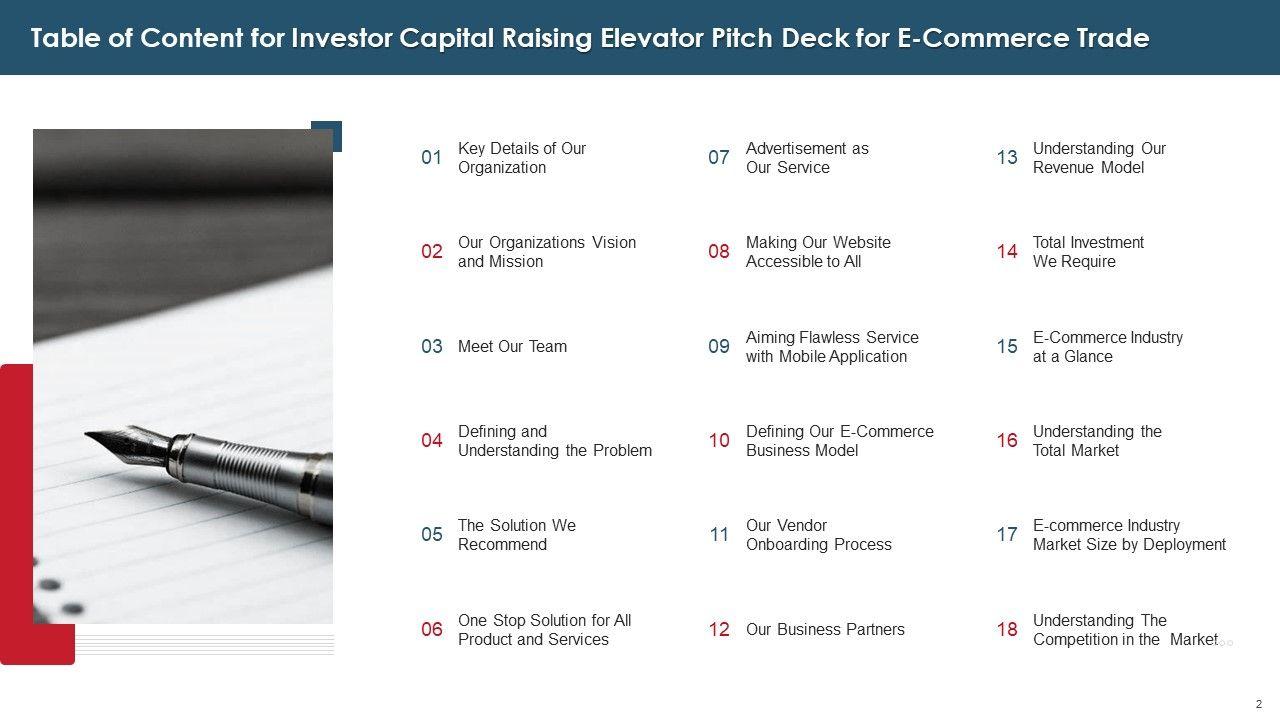 Table of Content for Investor Capital Raising Elevator Pitch Deck for E-Commerce Trade

01 Key Details of Our Organization

02 Our Organizations Vision and Mission

03 Meet Our Team

04 Defining and Understanding the Problem

05 The Solution We Recommend

06 One Stop Solution for All Product and Services

07 Advertisement as Our Service

08 Making Our Website Accessible to All

09 Aiming Flawless Service with Mobile Application

10 Defining Our E-Commerce Business Model

11 Our Vendor Onboarding Process

12 Our Business Partners

13 Understanding Our Revenue Model

14 Total Investment We Require

15 E-Commerce Industry at a Glance

16 Understanding the Total Market

17 E-commerce Industry Market Size by Deployment

18 Understanding The Competition in the Market

2